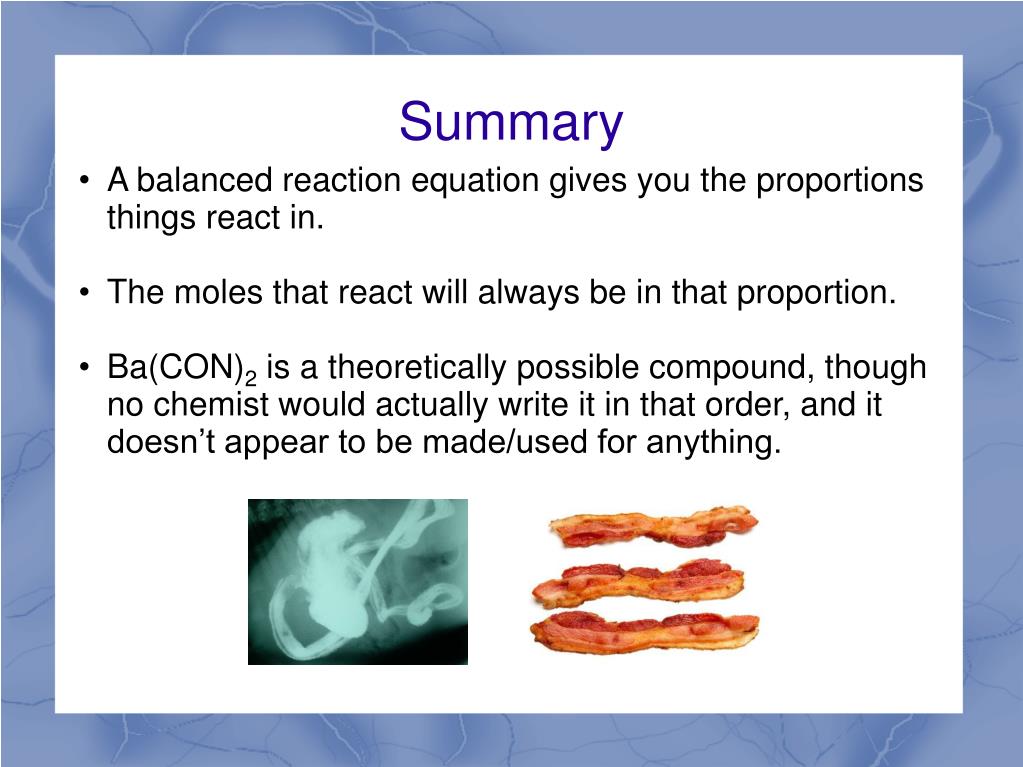 Summary

• A balanced reaction equation gives you the proportions things react in.

• The moles that react will always be in that proportion.

• $Ba(CON)_2$ is a theoretically possible compound, though no chemist would actually write it in that order, and it doesn't appear to be made/used for anything.